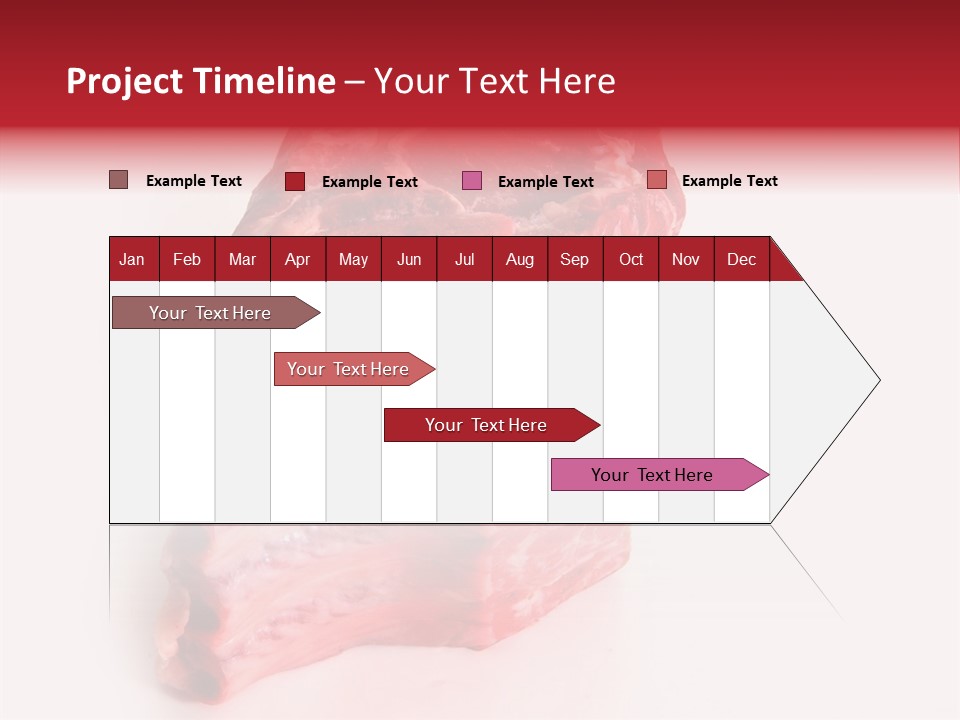 Project Timeline – Your Text Here

Example Text Example Text Example Text Example Text

| Jan | Feb | Mar | Apr | May | Jun | Jul | Aug | Sep | Oct | Nov | Dec |
|---|---|---|---|---|---|---|---|---|---|---|---|

Your Text Here

Your Text Here

Your Text Here

Your Text Here